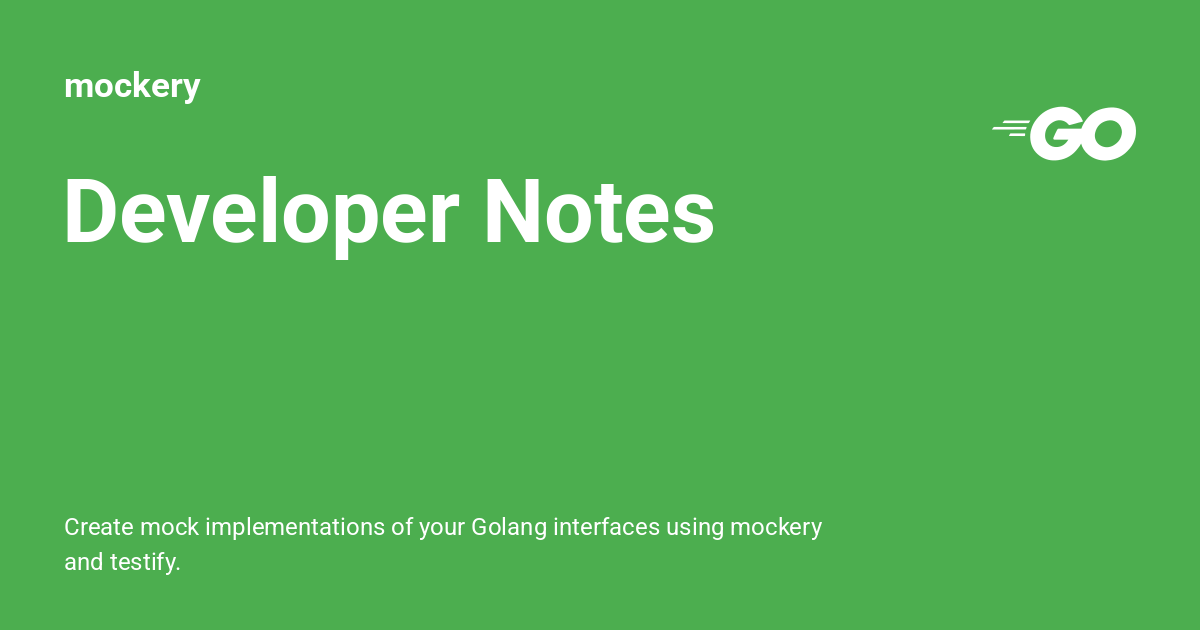 mockery

GO

Developer Notes

Create mock implementations of your Golang interfaces using mockery and testify.